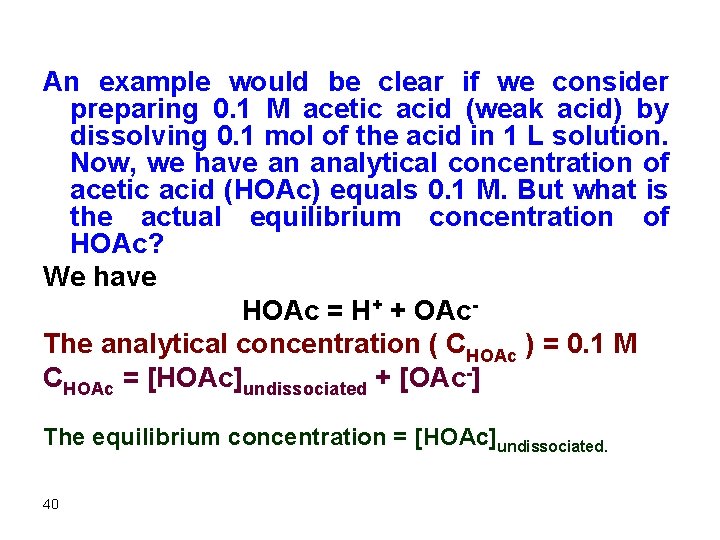 An example would be clear if we consider preparing 0.1 M acetic acid (weak acid) by dissolving 0.1 mol of the acid in 1 L solution. Now, we have an analytical concentration of acetic acid (HOAc) equals 0.1 M. But what is the actual equilibrium concentration of HOAc?

We have

$HOAc = H^+ + OAc^-$

The analytical concentration ( $C_{HOAc}$ ) = 0.1 M

$C_{HOAc} = [HOAc]_{undissociated} + [OAc^-]$

The equilibrium concentration = $[HOAc]_{undissociated.}$

40